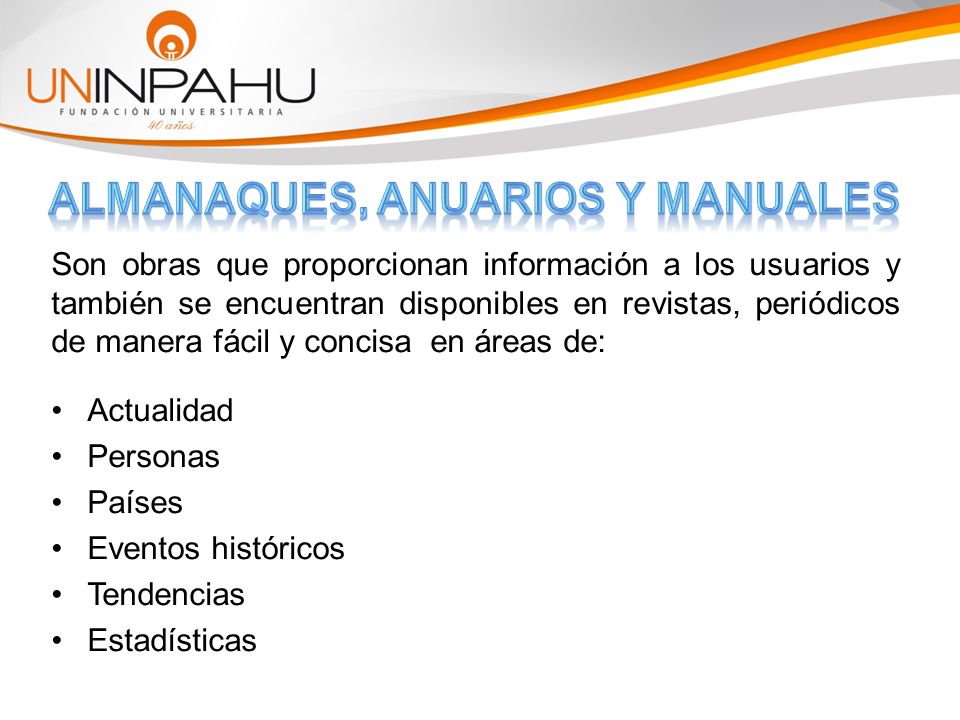 UNINPAHU
FUNDACIÓN UNIVERSITARIA
40 años

ALMANAQUES, ANUARIOS Y MANUALES

Son obras que proporcionan información a los usuarios y también se encuentran disponibles en revistas, periódicos de manera fácil y concisa en áreas de:

• Actualidad
• Personas
• Países
• Eventos históricos
• Tendencias
• Estadísticas